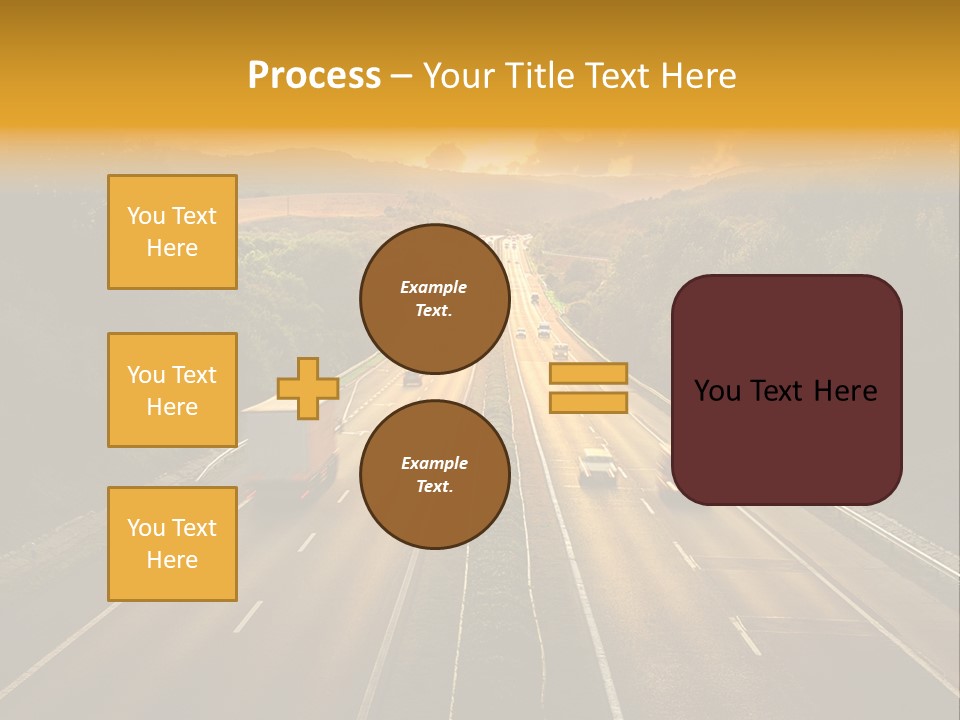 Process – Your Title Text Here

You Text Here

You Text Here

You Text Here

Example Text.

Example Text.

You Text Here